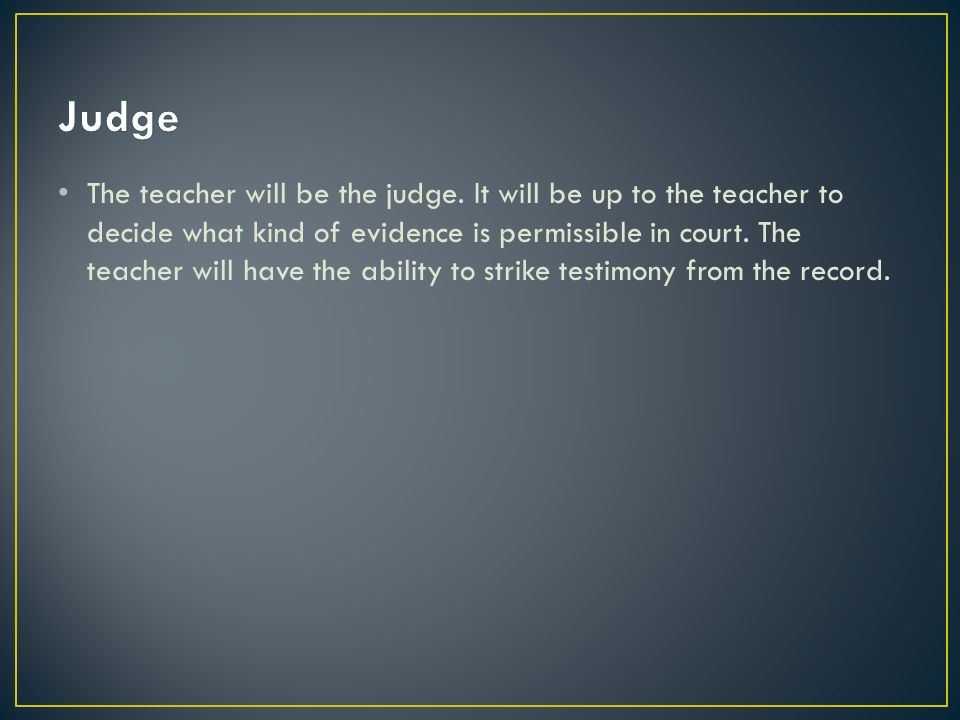 Judge

• The teacher will be the judge. It will be up to the teacher to decide what kind of evidence is permissible in court. The teacher will have the ability to strike testimony from the record.